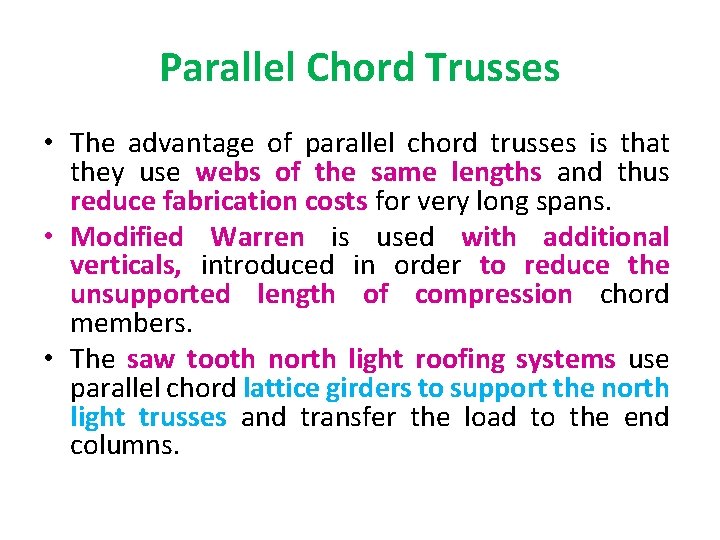 Parallel Chord Trusses

• The advantage of parallel chord trusses is that they use webs of the same lengths and thus reduce fabrication costs for very long spans.

• Modified Warren is used with additional verticals, introduced in order to reduce the unsupported length of compression chord members.

• The saw tooth north light roofing systems use parallel chord lattice girders to support the north light trusses and transfer the load to the end columns.